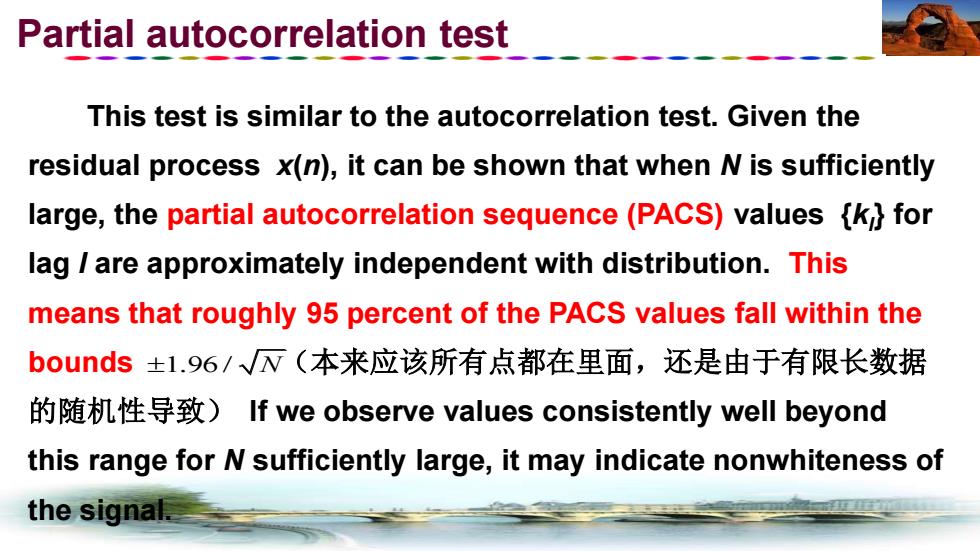 Partial autocorrelation test

This test is similar to the autocorrelation test. Given the residual process $x(n)$, it can be shown that when $N$ is sufficiently large, the partial autocorrelation sequence (PACS) values $\{k_l\}$ for lag $l$ are approximately independent with distribution. This means that roughly 95 percent of the PACS values fall within the bounds $\pm 1.96/\sqrt{N}$（本来应该所有点都在里面，还是由于有限长数据的随机性导致） If we observe values consistently well beyond this range for $N$ sufficiently large, it may indicate nonwhiteness of the signal.